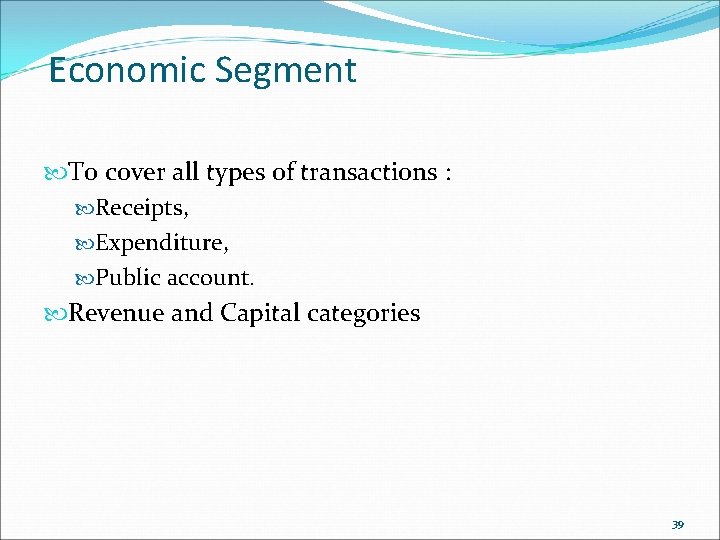 Economic Segment

To cover all types of transactions :

Receipts,

Expenditure,

Public account.

Revenue and Capital categories

39